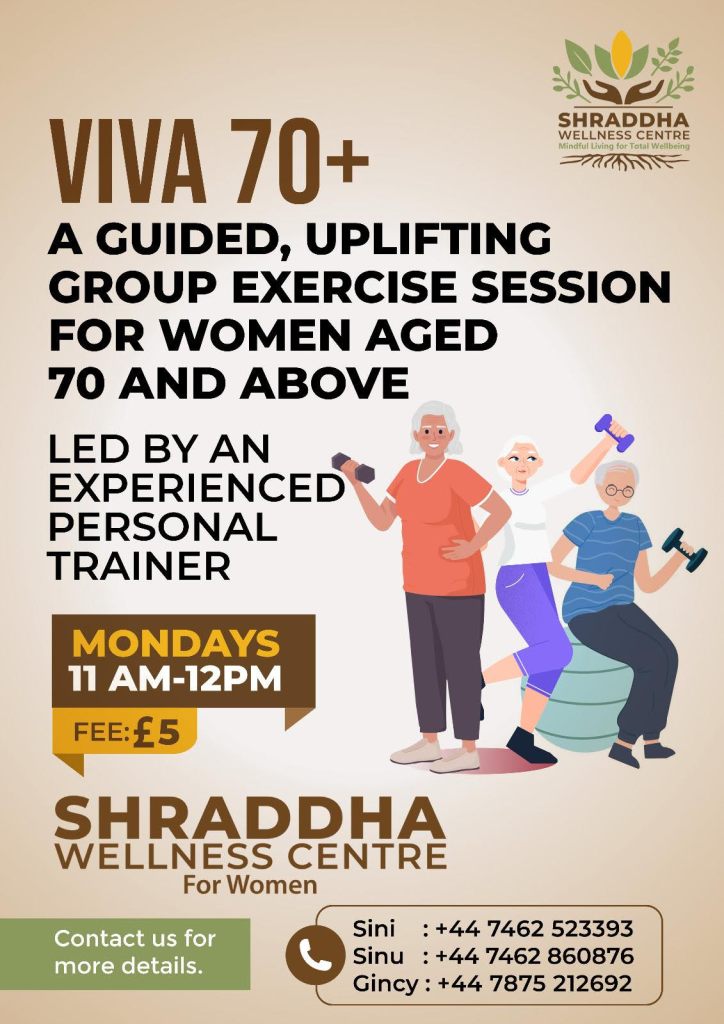 SHRADDHA WELLNESS CENTRE
Mindful Living for Total Wellbeing

VIVA 70+

A GUIDED, UPLIFTING GROUP EXERCISE SESSION FOR WOMEN AGED 70 AND ABOVE

LED BY AN EXPERIENCED PERSONAL TRAINER

MONDAYS
11 AM-12PM

FEE: £5

SHRADDHA
WELLNESS CENTRE
For Women

Contact us for more details.

Sini : +44 7462 523393
Sinu : +44 7462 860876
Gincy : +44 7875 212692